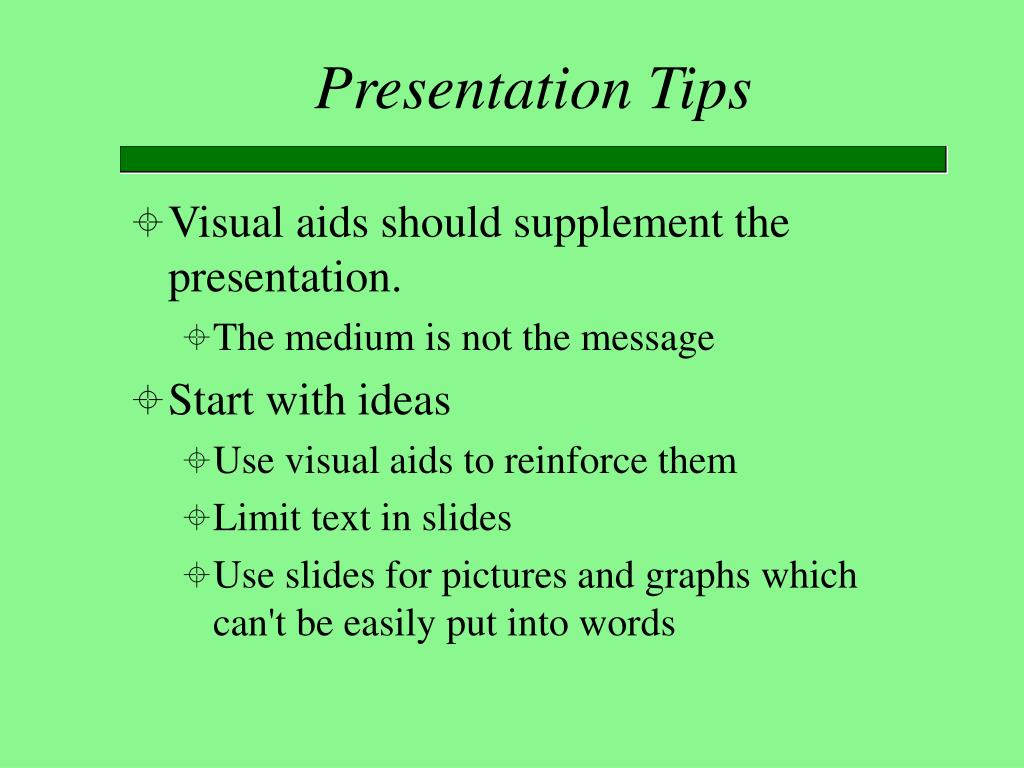 Presentation Tips

Visual aids should supplement the presentation.

The medium is not the message

Start with ideas

Use visual aids to reinforce them

Limit text in slides

Use slides for pictures and graphs which can't be easily put into words